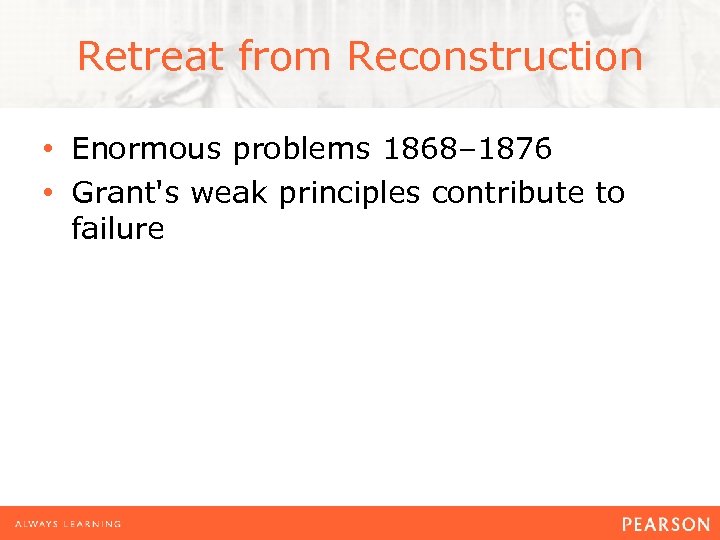 Retreat from Reconstruction

• Enormous problems 1868–1876
• Grant's weak principles contribute to failure

ALWAYS LEARNING

PEARSON